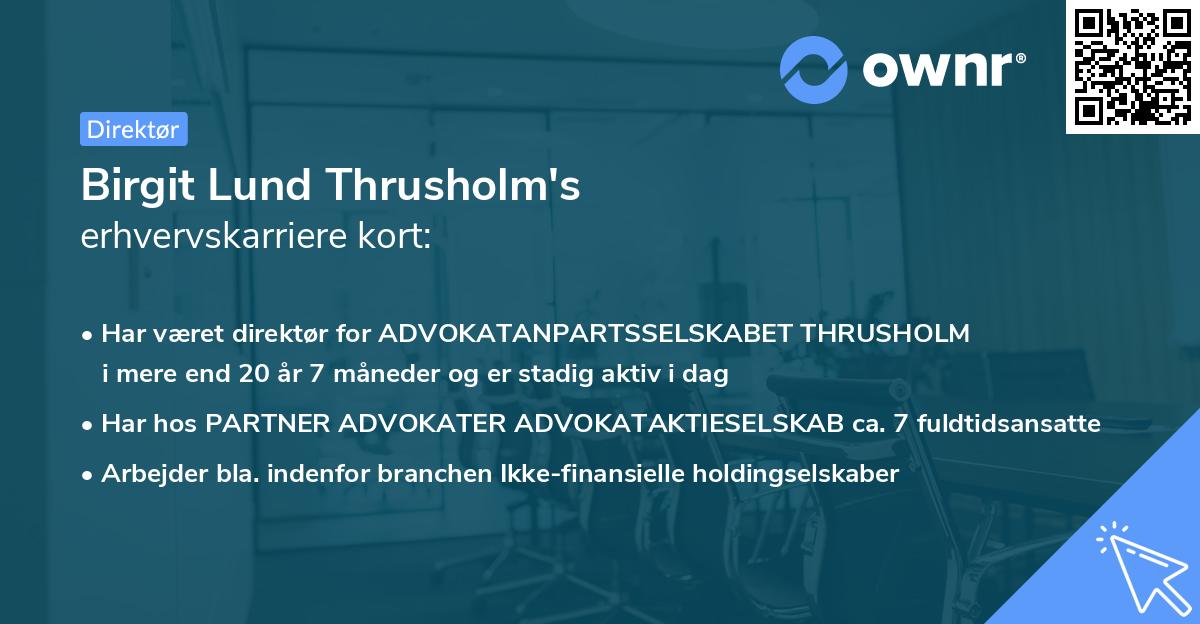 ownr®

Direktør

Birgit Lund Thrusholm's
erhvervskarriere kort:

• Har været direktør for ADVOKATANPARTSSELSKABET THRUSHOLM i mere end 20 år 7 måneder og er stadig aktiv i dag
• Har hos PARTNER ADVOKATER ADVOKATAKTIESELSKAB ca. 7 fuldtidsansatte
• Arbejder bla. indenfor branchen Ikke-finansielle holdingselskaber